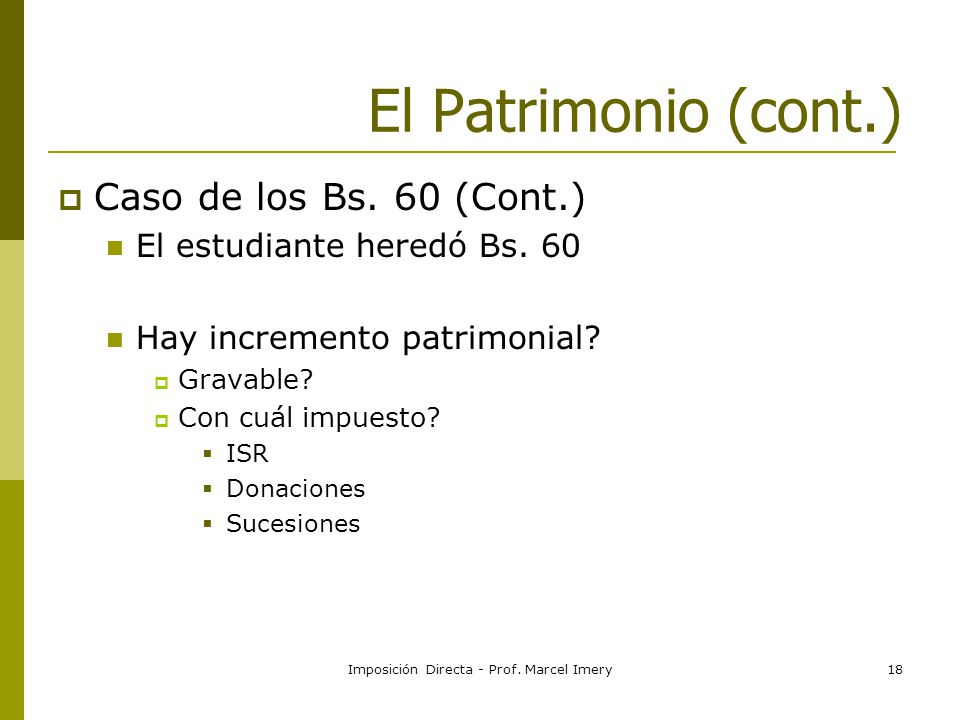 El Patrimonio (cont.)

Caso de los Bs. 60 (Cont.)

El estudiante heredó Bs. 60

Hay incremento patrimonial?

Gravable?

Con cuál impuesto?

ISR

Donaciones

Sucesiones

Imposición Directa - Prof. Marcel Imery

18